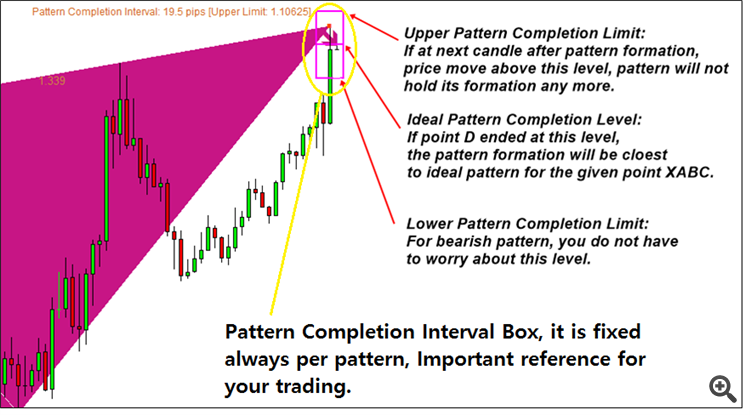 Pattern Completion Interval: 19.5 pips [Upper Limit: 1.10625]

1.339

Upper Pattern Completion Limit:
If at next candle after pattern formation, price move above this level, pattern will not hold its formation any more.

Ideal Pattern Completion Level:
If point D ended at this level, the pattern formation will be cloest to ideal pattern for the given point XABC.

Lower Pattern Completion Limit:
For bearish pattern, you do not have to worry about this level.

Pattern Completion Interval Box, it is fixed always per pattern, Important reference for your trading.